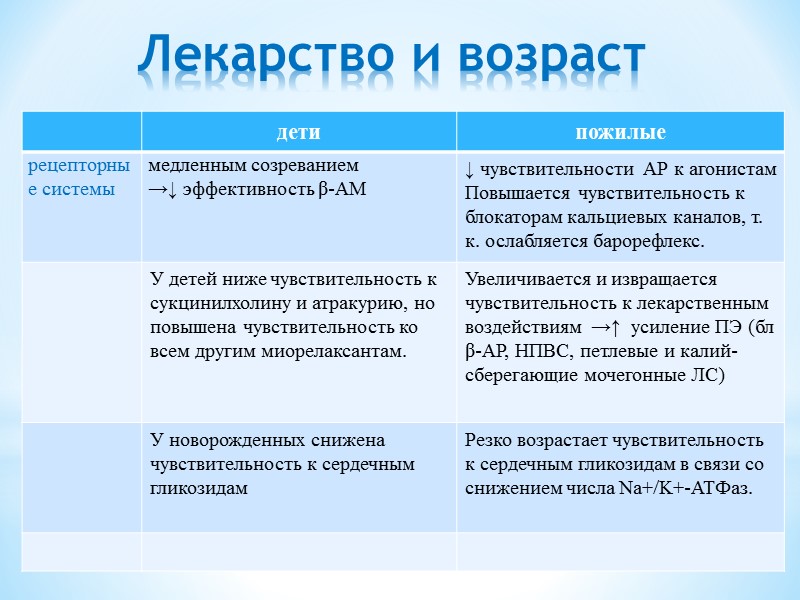 Лекарство и возраст

| | дети | пожилые |
|---|---|---|
| рецепторные системы | медленным созреванием →↓ эффективность β-АМ | ↓ чувствительности АР к агонистам Повышается чувствительность к блокаторам кальциевых каналов, т. к. ослабляется барорефлекс. |
| | У детей ниже чувствительность к сукцинилхолину и атракурию, но повышена чувствительность ко всем другим миорелаксантам. | Увеличивается и извращается чувствительность к лекарственным воздействиям →↑ усиление ПЭ (бл β-АР, НПВС, петлевые и калий-сберегающие мочегонные ЛС) |
| | У новорожденных снижена чувствительность к сердечным гликозидам | Резко возрастает чувствительность к сердечным гликозидам в связи со снижением числа Na+/K+-АТФаз. |
| | | |